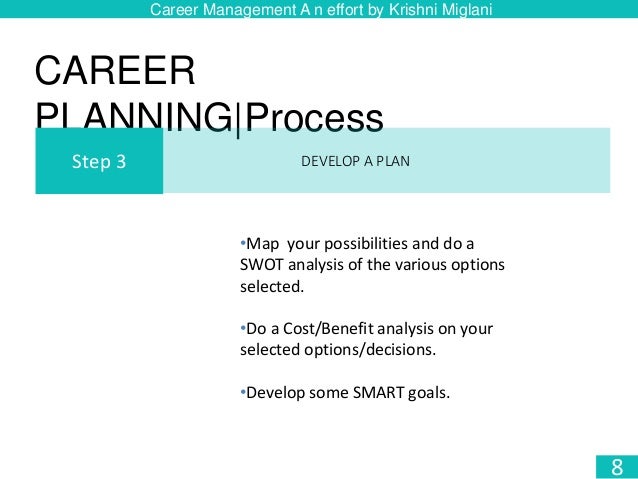 Career Management A n effort by Krishni Miglani

CAREER PLANNING|Process

Step 3

DEVELOP A PLAN

•Map your possibilities and do a SWOT analysis of the various options selected.

•Do a Cost/Benefit analysis on your selected options/decisions.

•Develop some SMART goals.

8